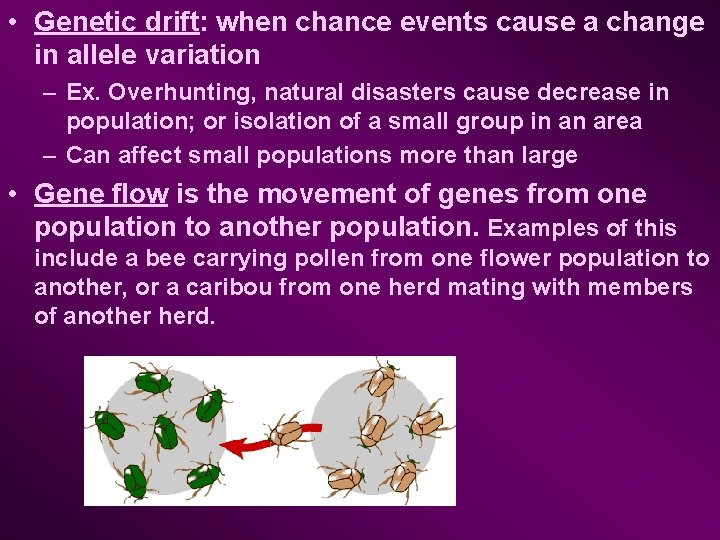 • Genetic drift: when chance events cause a change in allele variation

– Ex. Overhunting, natural disasters cause decrease in population; or isolation of a small group in an area

– Can affect small populations more than large

• Gene flow is the movement of genes from one population to another population. Examples of this include a bee carrying pollen from one flower population to another, or a caribou from one herd mating with members of another herd.